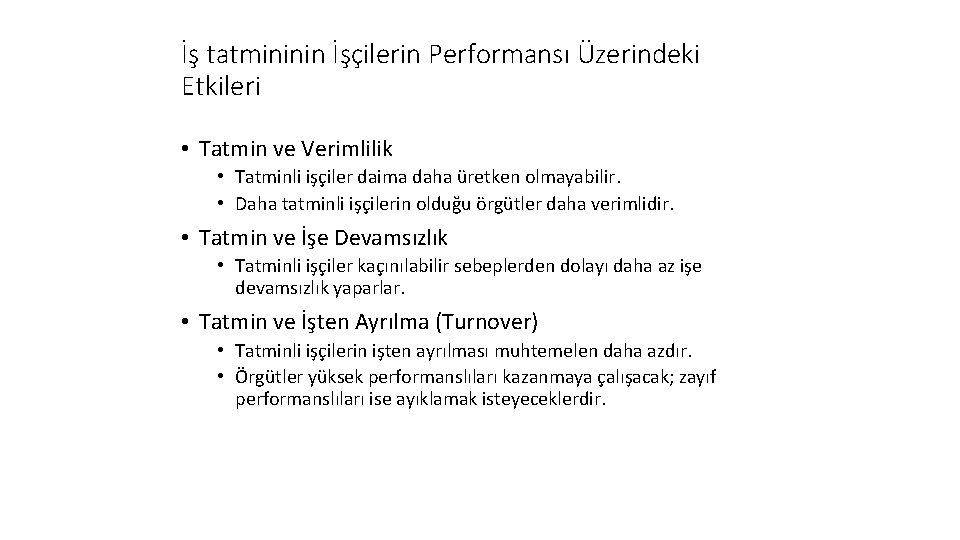 İş tatmininin İşçilerin Performansı Üzerindeki Etkileri

• Tatmin ve Verimlilik
  • Tatminli işçiler daima daha üretken olmayabilir.
  • Daha tatminli işçilerin olduğu örgütler daha verimlidir.

• Tatmin ve İşe Devamsızlık
  • Tatminli işçiler kaçınılabilir sebeplerden dolayı daha az işe devamsızlık yaparlar.

• Tatmin ve İşten Ayrılma (Turnover)
  • Tatminli işçilerin işten ayrılması muhtemelen daha azdır.
  • Örgütler yüksek performanslıları kazanmaya çalışacak; zayıf performanslıları ise ayıklamak isteyeceklerdir.